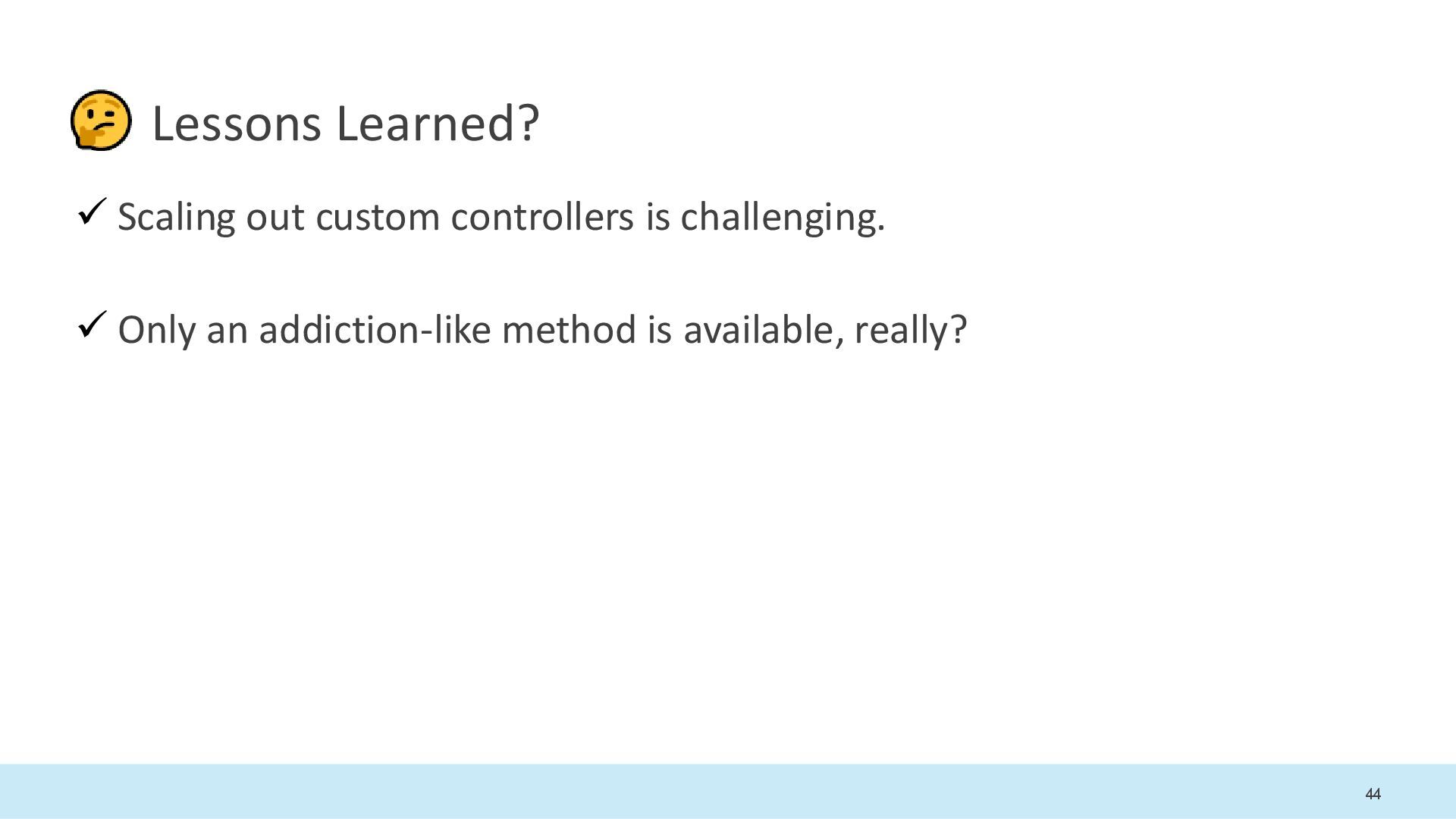 🤔 Lessons Learned?

✓ Scaling out custom controllers is challenging.

✓ Only an addiction-like method is available, really?

44